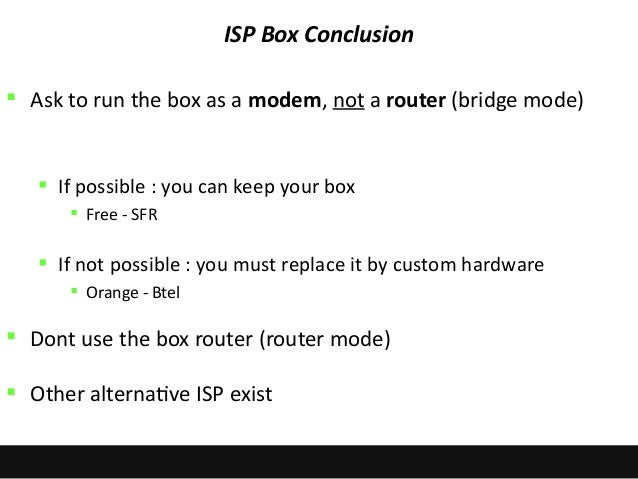 ISP Box Conclusion

Ask to run the box as a modem, not a router (bridge mode)

If possible : you can keep your box

Free - SFR

If not possible : you must replace it by custom hardware

Orange - Btel

Dont use the box router (router mode)

Other alternative ISP exist